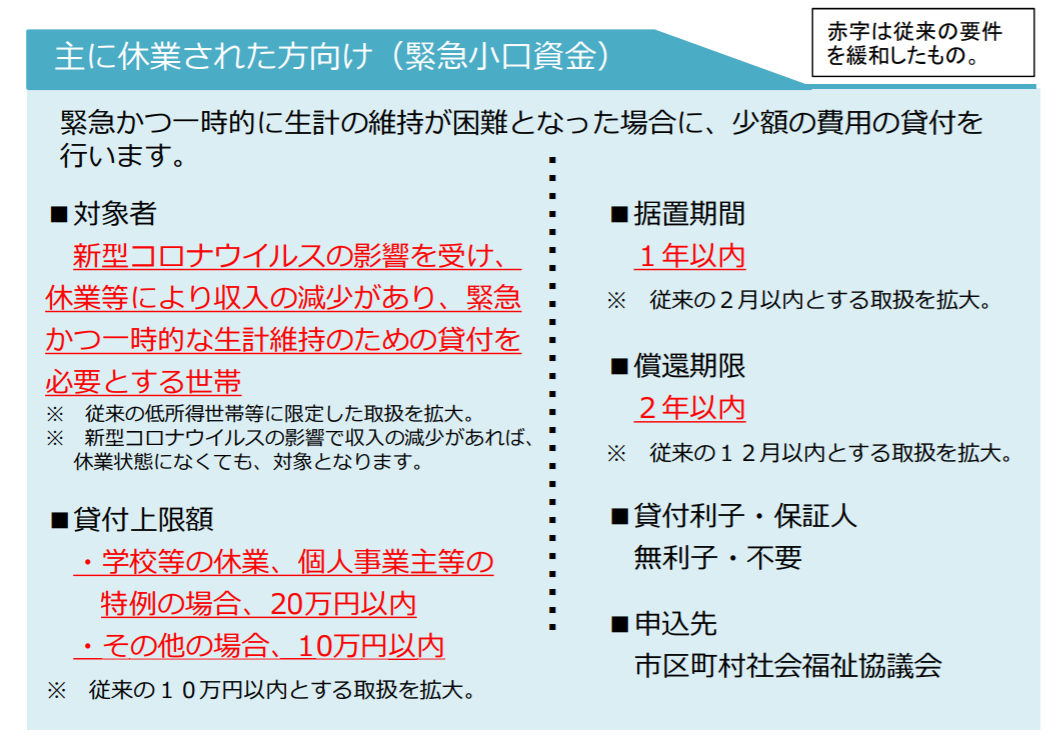 主に休業された方向け（緊急小口資金）

赤字は従来の要件を緩和したもの。

緊急かつ一時的に生計の維持が困難となった場合に、少額の費用の貸付を行います。

■対象者
新型コロナウイルスの影響を受け、休業等により収入の減少があり、緊急かつ一時的な生計維持のための貸付を必要とする世帯
※　従来の低所得世帯等に限定した取扱を拡大。
※　新型コロナウイルスの影響で収入の減少があれば、休業状態になくても、対象となります。

■貸付上限額
・学校等の休業、個人事業主等の特例の場合、20万円以内
・その他の場合、10万円以内
※　従来の１０万円以内とする取扱を拡大。

■据置期間
１年以内
※　従来の２月以内とする取扱を拡大。

■償還期限
２年以内
※　従来の１２月以内とする取扱を拡大。

■貸付利子・保証人
無利子・不要

■申込先
市区町村社会福祉協議会